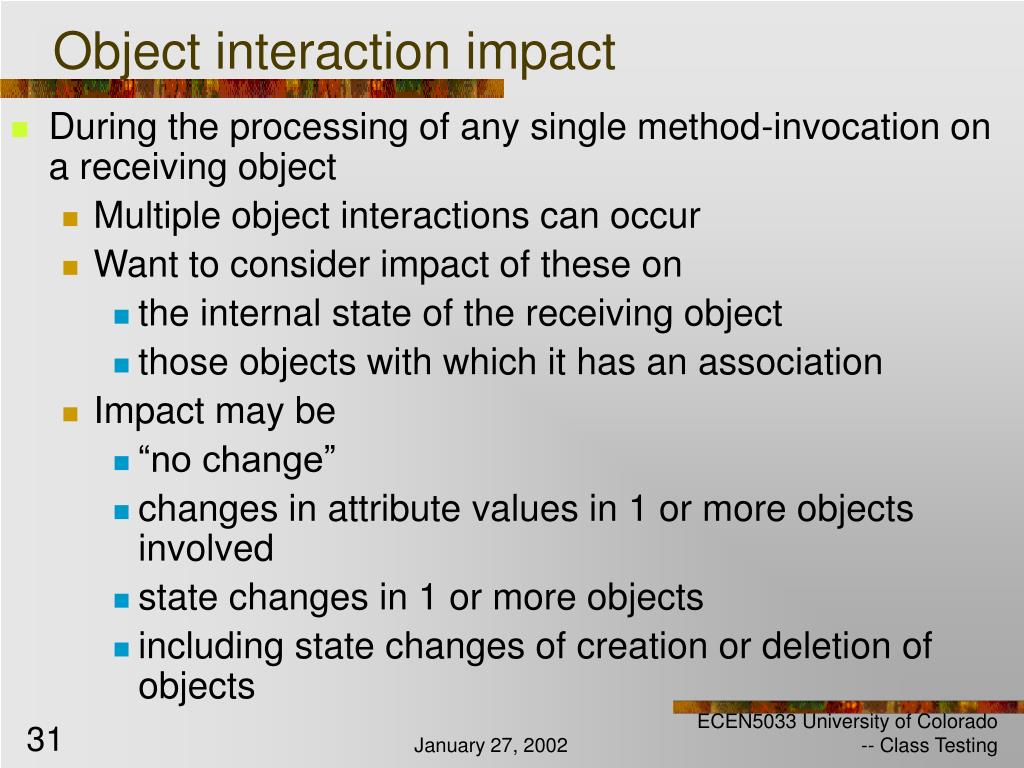 Object interaction impact

During the processing of any single method-invocation on a receiving object

Multiple object interactions can occur

Want to consider impact of these on

the internal state of the receiving object

those objects with which it has an association

Impact may be

“no change”

changes in attribute values in 1 or more objects involved

state changes in 1 or more objects

including state changes of creation or deletion of objects

31

January 27, 2002

ECEN5033 University of Colorado -- Class Testing